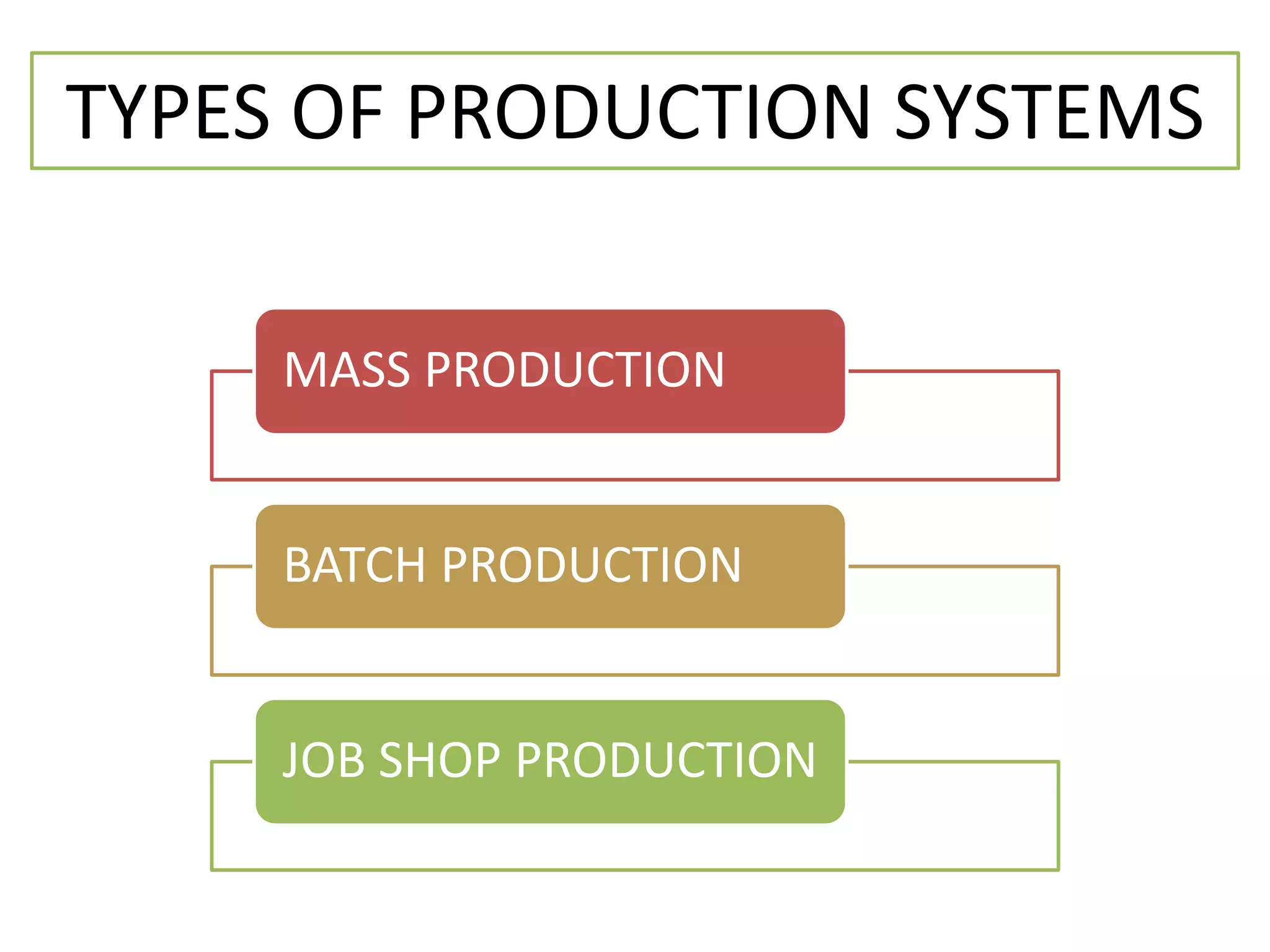 TYPES OF PRODUCTION SYSTEMS

MASS PRODUCTION

BATCH PRODUCTION

JOB SHOP PRODUCTION